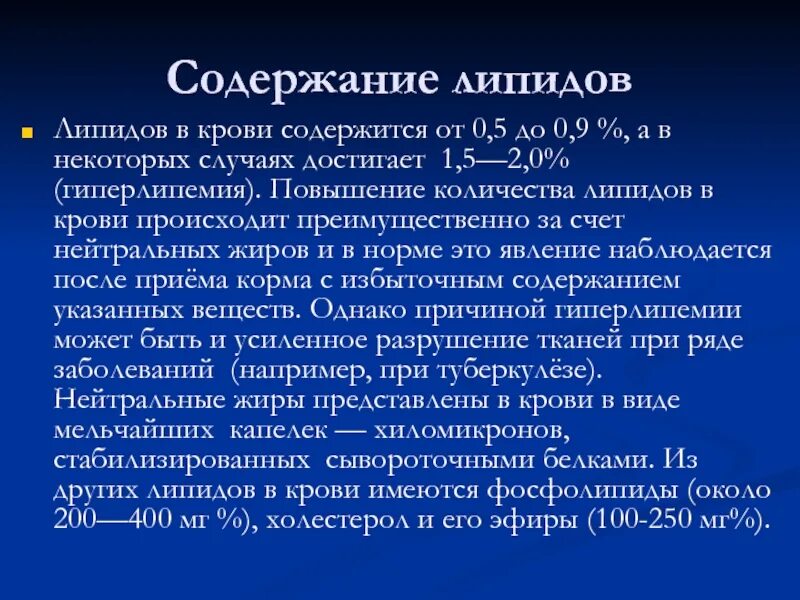 Содержание липидов

Липидов в крови содержится от 0,5 до 0,9 %, а в некоторых случаях достигает 1,5—2,0% (гиперлипемия). Повышение количества липидов в крови происходит преимущественно за счет нейтральных жиров и в норме это явление наблюдается после приёма корма с избыточным содержанием указанных веществ. Однако причиной гиперлипемии может быть и усиленное разрушение тканей при ряде заболеваний (например, при туберкулёзе). Нейтральные жиры представлены в крови в виде мельчайших капелек — хиломикронов, стабилизированных сывороточными белками. Из других липидов в крови имеются фосфолипиды (около 200—400 мг %), холестерол и его эфиры (100-250 мг%).